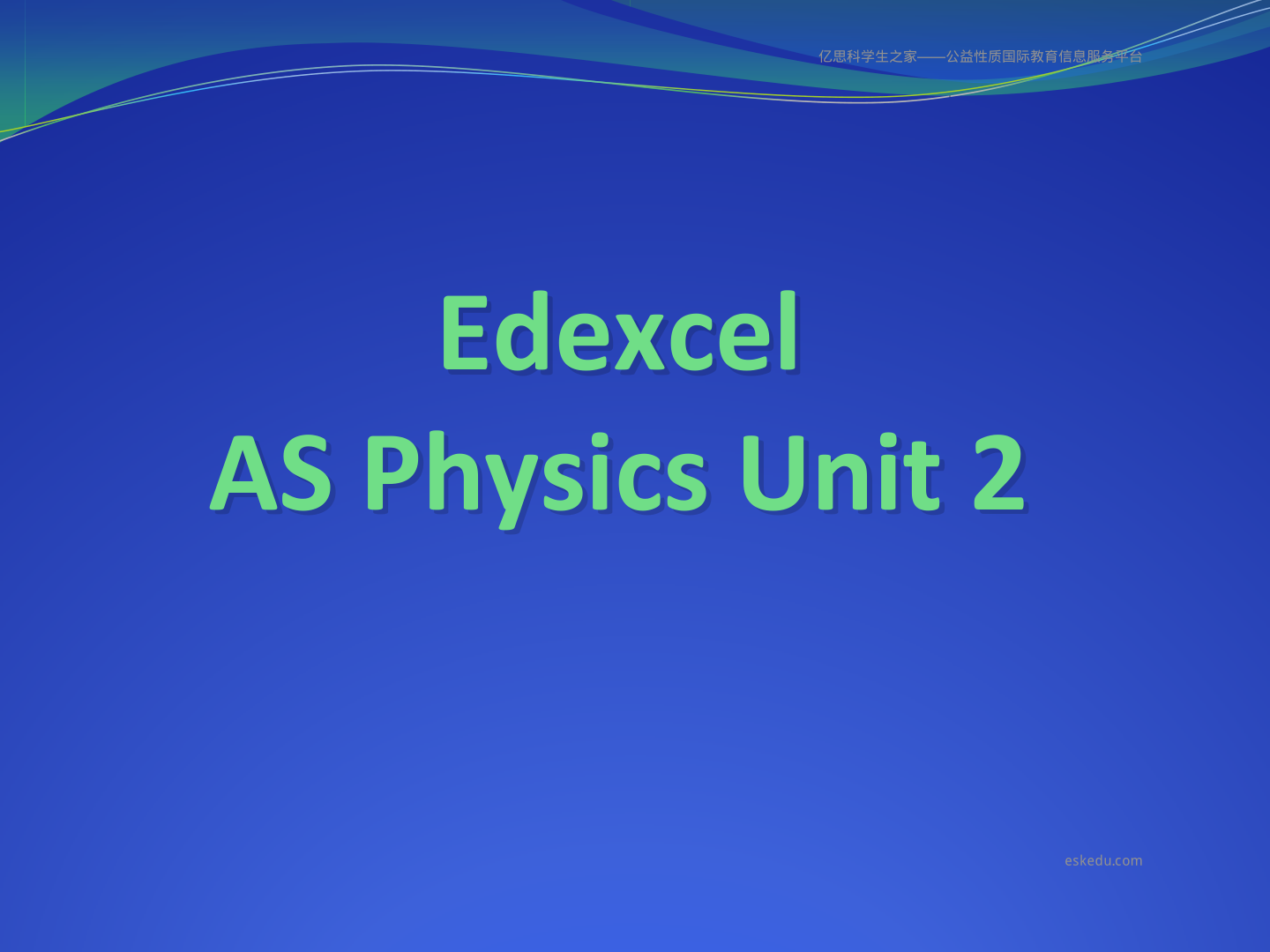 亿思科学生之家——公益性质国际教育信息服务平台

Edexcel
AS Physics Unit 2

eskedu.com